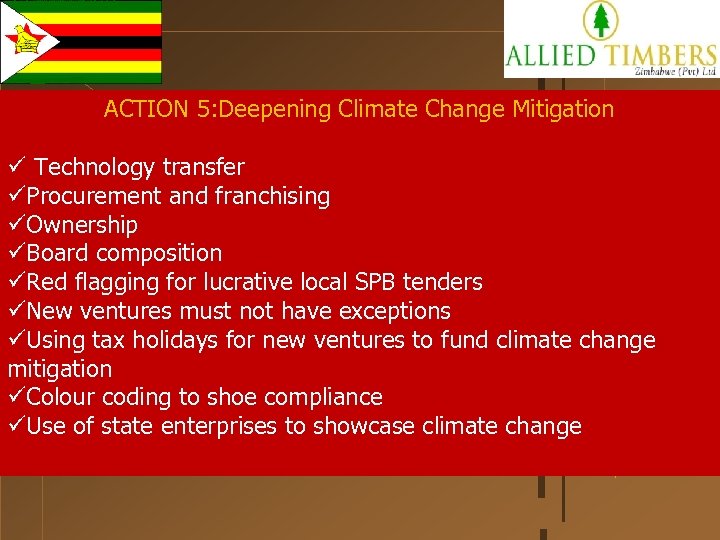 ALLIED TIMBERS
Zimbabwe (Pvt) Ltd

ACTION 5:Deepening Climate Change Mitigation

✓ Technology transfer
✓Procurement and franchising
✓Ownership
✓Board composition
✓Red flagging for lucrative local SPB tenders
✓New ventures must not have exceptions
✓Using tax holidays for new ventures to fund climate change mitigation
✓Colour coding to shoe compliance
✓Use of state enterprises to showcase climate change